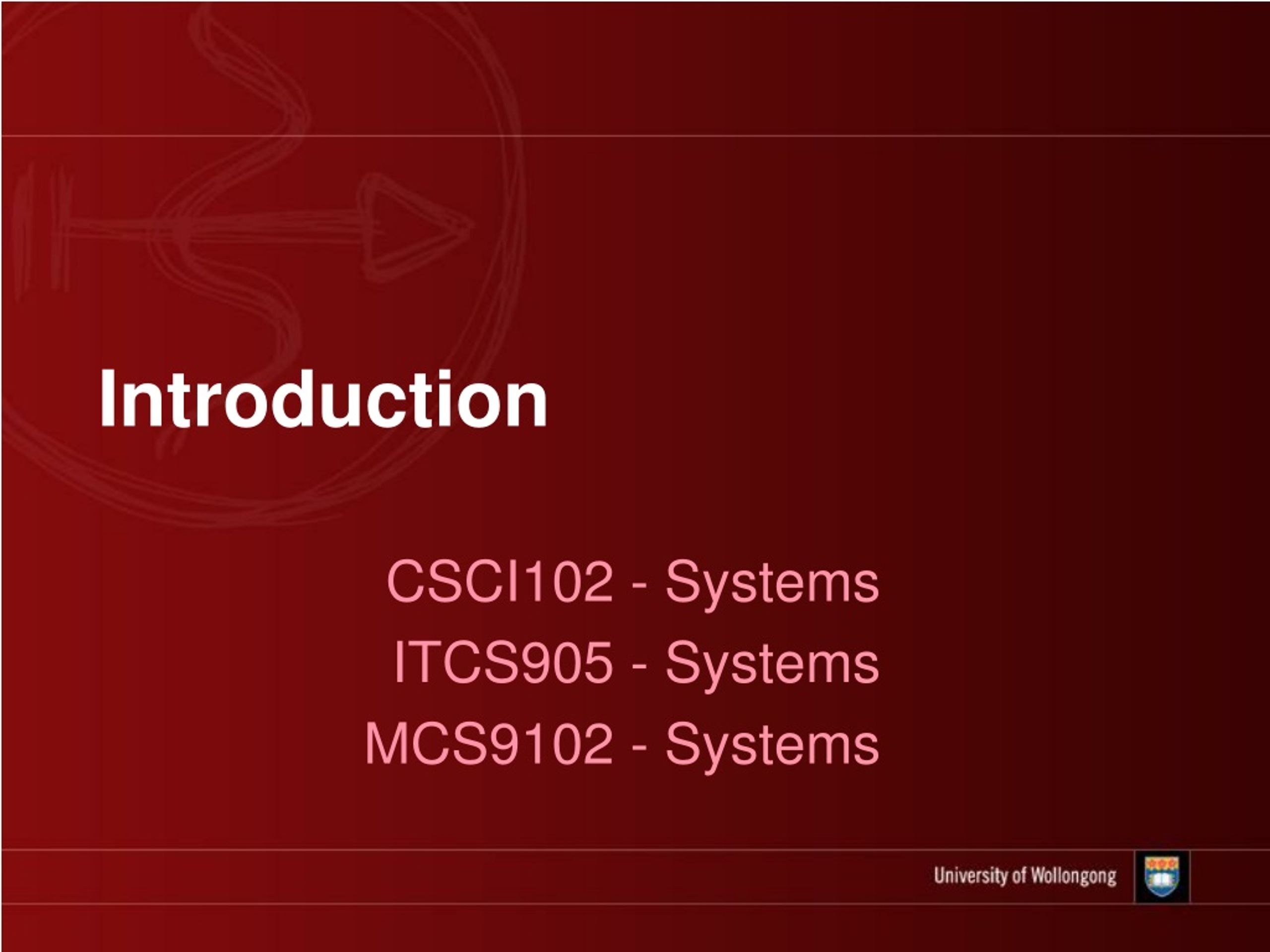 Introduction

CSCI102 - Systems
ITCS905 - Systems
MCS9102 - Systems

University of Wollongong